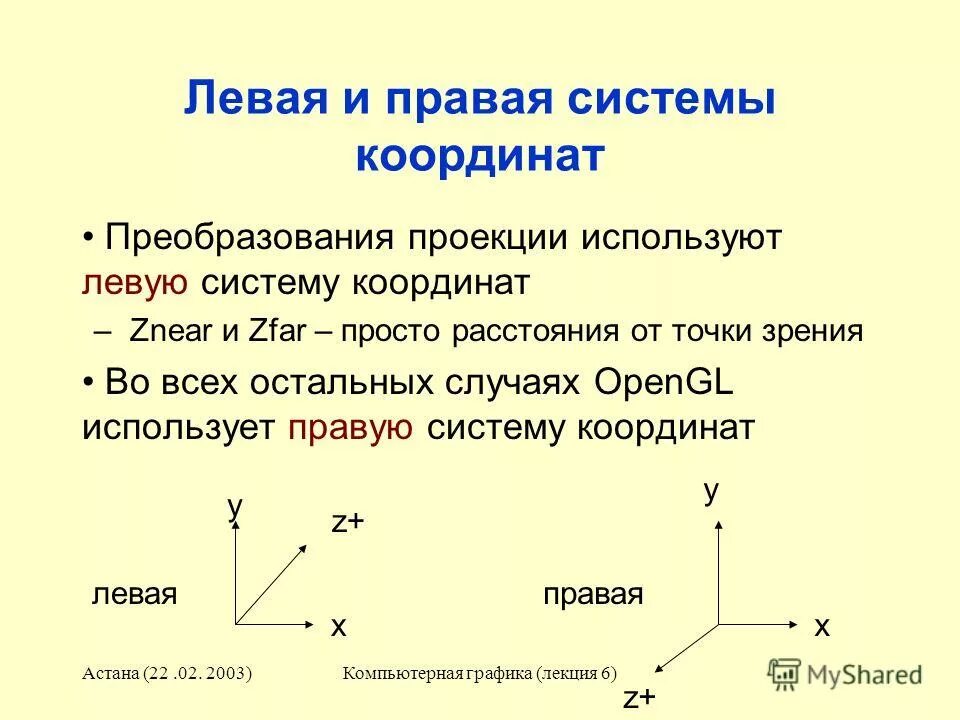 Левая и правая системы координат

• Преобразования проекции используют левую систему координат

– Znear и Zfar – просто расстояния от точки зрения

• Во всех остальных случаях OpenGL использует правую систему координат

y

z+

левая

x

y

правая

x

z+

Астана (22 .02. 2003)

Компьютерная графика (лекция 6)

MyShared